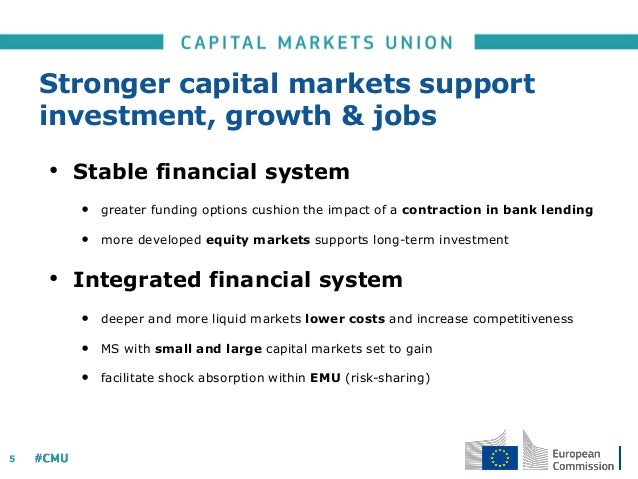 CAPITAL MARKETS UNION

Stronger capital markets support investment, growth & jobs

• Stable financial system

• greater funding options cushion the impact of a contraction in bank lending

• more developed equity markets supports long-term investment

• Integrated financial system

• deeper and more liquid markets lower costs and increase competitiveness

• MS with small and large capital markets set to gain

• facilitate shock absorption within EMU (risk-sharing)

5 #CMU

European Commission